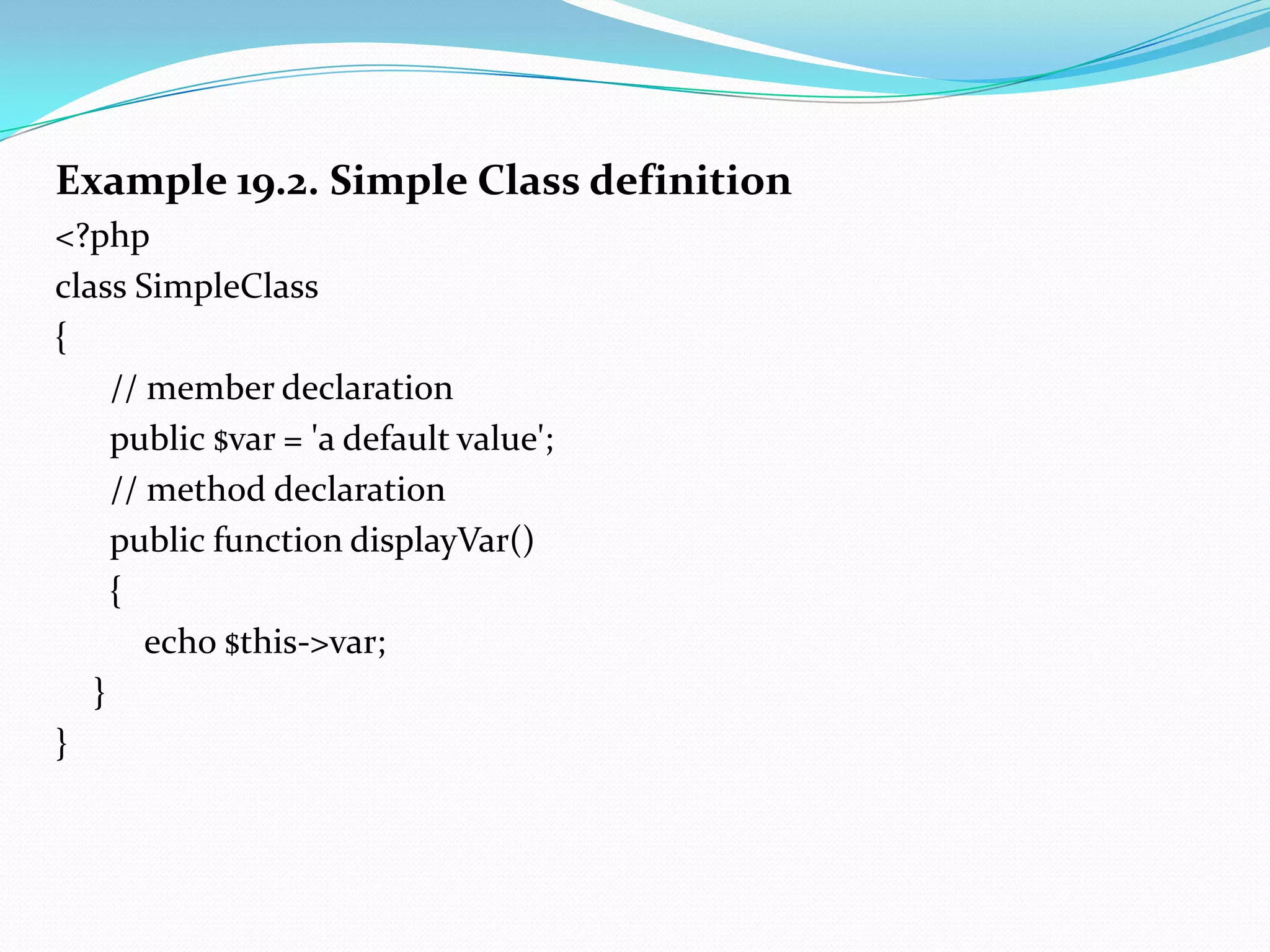 Example 19.2. Simple Class definition

<?php
class SimpleClass
{
// member declaration
public $var = 'a default value';
// method declaration
public function displayVar()
{
echo $this->var;
}
}